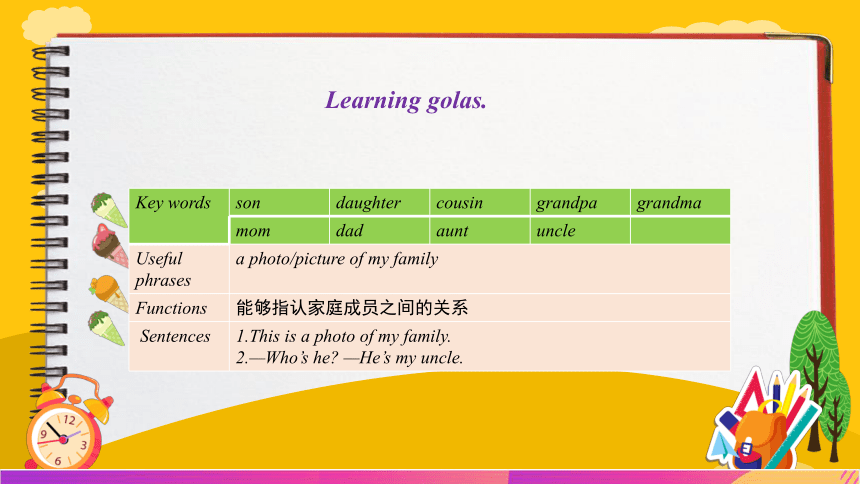 Learning golas.

| Key words | son | daughter | cousin | grandpa | grandma |
|---|---|---|---|---|---|
| | mom | dad | aunt | uncle | |
| Useful phrases | a photo/picture of my family | | | | |
| Functions | 能够指认家庭成员之间的关系 | | | | |
| Sentences | 1.This is a photo of my family. 2.—Who's he? —He's my uncle. | | | | |

12 3 6 9